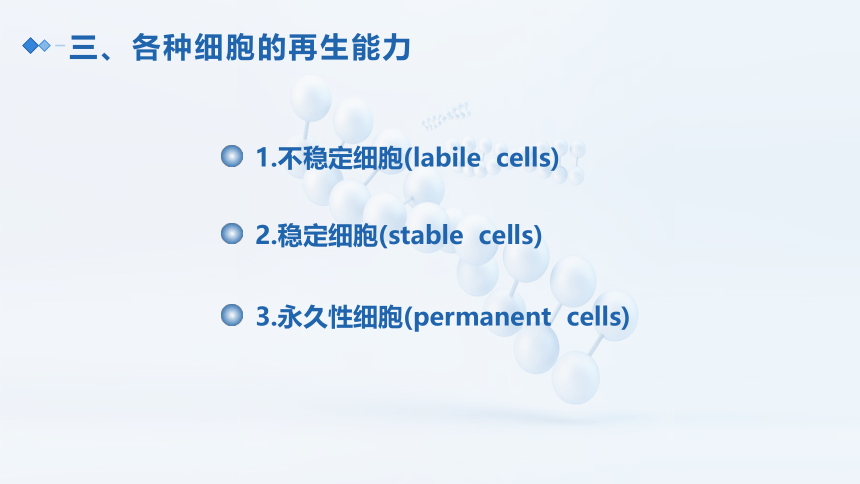 三、各种细胞的再生能力

1.不稳定细胞(labile cells)

2.稳定细胞(stable cells)

3.永久性细胞(permanent cells)